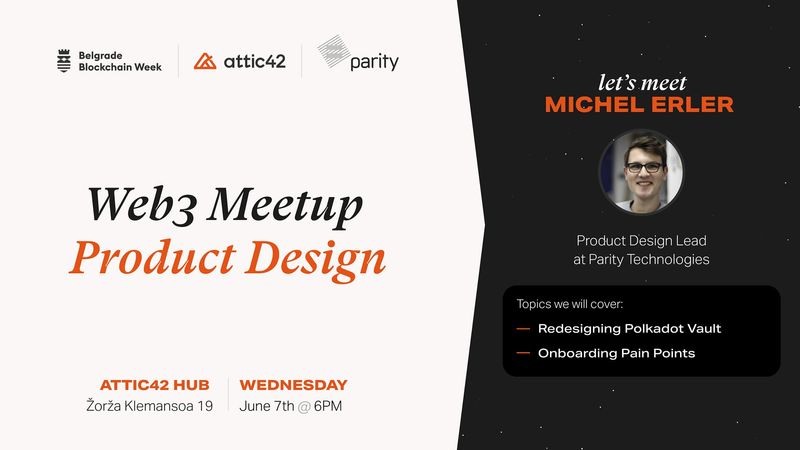 Belgrade Blockchain Week

attic42

parity

Web3 Meetup
Product Design

ATTIC42 HUB
Žorža Klemansoa 19

WEDNESDAY
June 7th @ 6PM

let's meet
MICHEL ERLER

Product Design Lead
at Parity Technologies

Topics we will cover:
— Redesigning Polkadot Vault
— Onboarding Pain Points